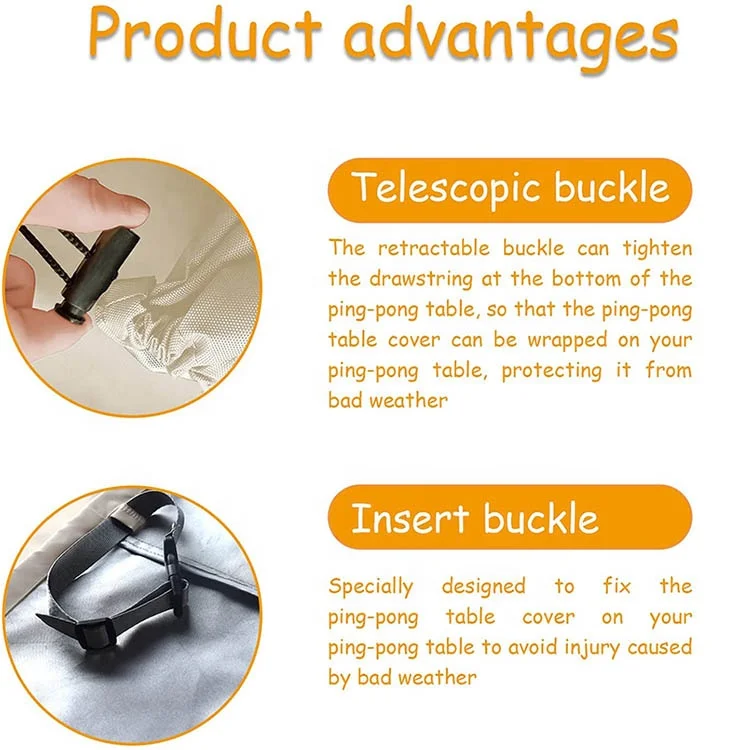 Product advantages

Telescopic buckle

The retractable buckle can tighten the drawstring at the bottom of the ping-pong table, so that the ping-pong table cover can be wrapped on your ping-pong table, protecting it from bad weather

Insert buckle

Specially designed to fix the ping-pong table cover on your ping-pong table to avoid injury caused by bad weather